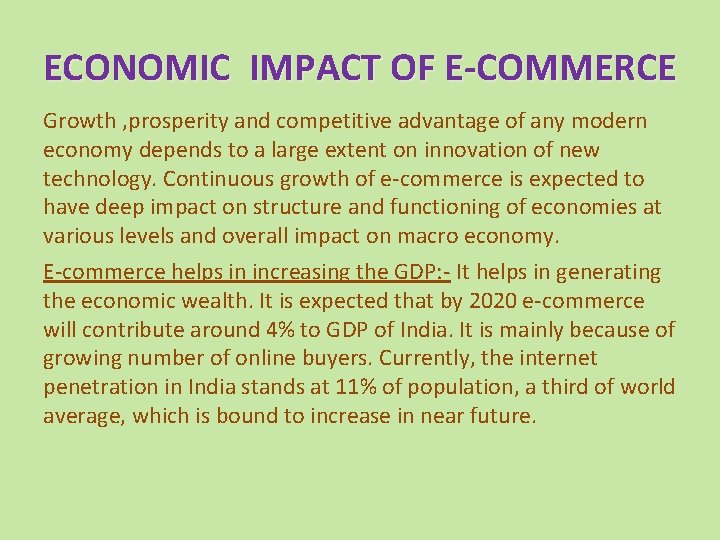 ECONOMIC IMPACT OF E-COMMERCE

Growth ,prosperity and competitive advantage of any modern economy depends to a large extent on innovation of new technology. Continuous growth of e-commerce is expected to have deep impact on structure and functioning of economies at various levels and overall impact on macro economy.

E-commerce helps in increasing the GDP:- It helps in generating the economic wealth. It is expected that by 2020 e-commerce will contribute around 4% to GDP of India. It is mainly because of growing number of online buyers. Currently, the internet penetration in India stands at 11% of population, a third of world average, which is bound to increase in near future.